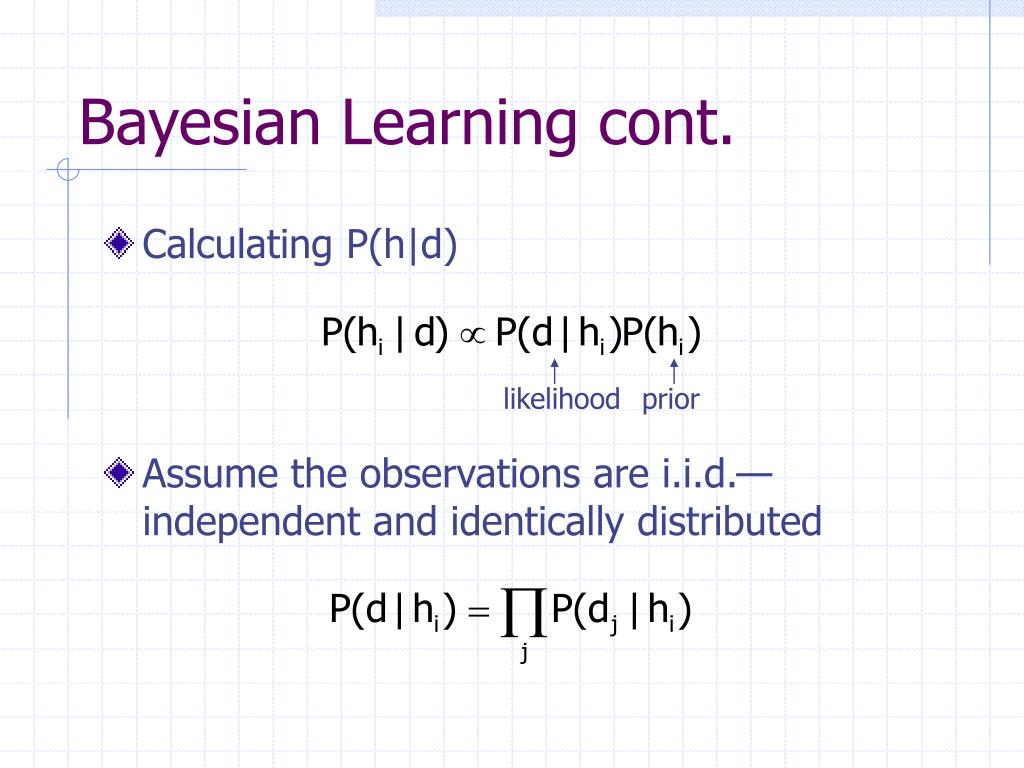 Bayesian Learning cont.

Calculating P(h|d)

$P(h_i | d) \propto P(d | h_i)P(h_i)$

likelihood prior

Assume the observations are i.i.d.—independent and identically distributed

$P(d | h_i) = \prod_j P(d_j | h_i)$